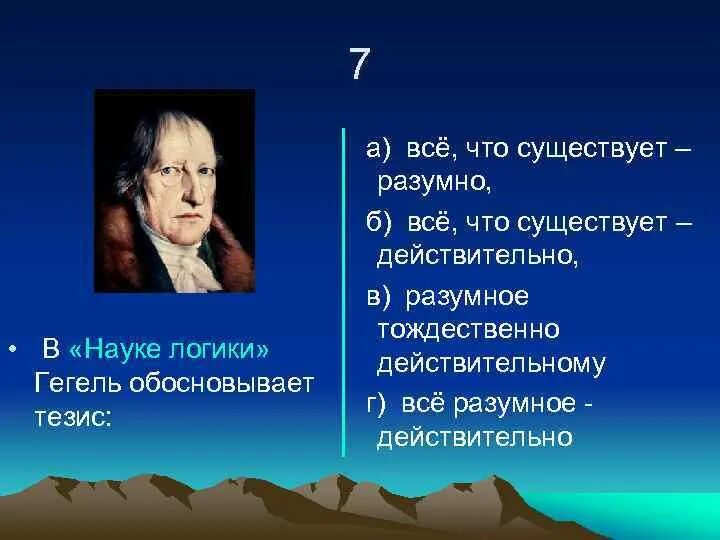 7

• В «Науке логики» Гегель обосновывает тезис:

а) всё, что существует – разумно,

б) всё, что существует – действительно,

в) разумное тождественно действительному

г) всё разумное - действительно